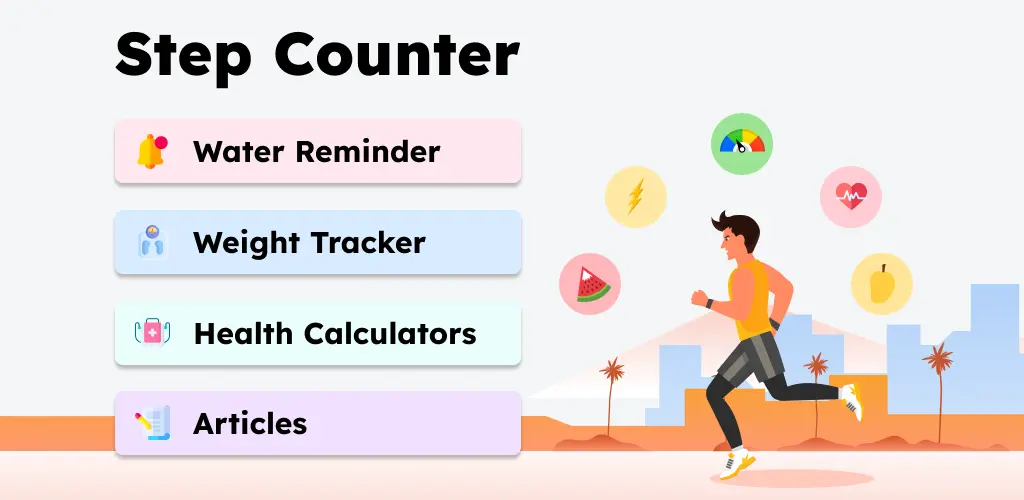 Step Counter

Water Reminder

Weight Tracker

Health Calculators

Articles